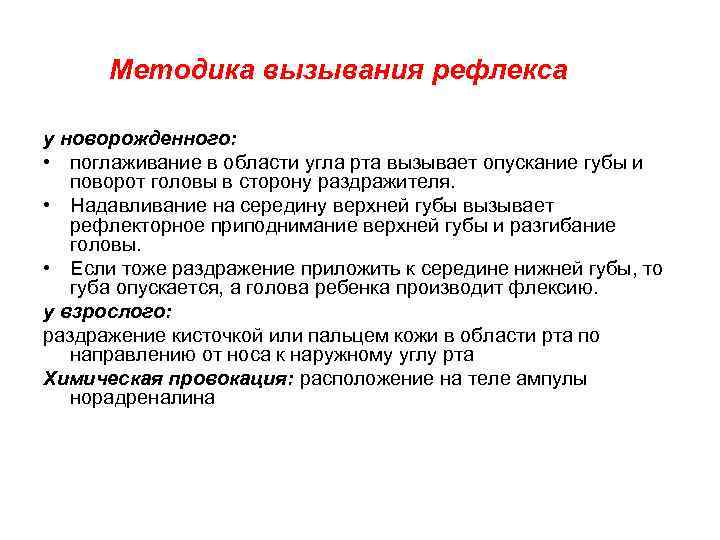 Методика вызывания рефлекса

у новорожденного:

• поглаживание в области угла рта вызывает опускание губы и поворот головы в сторону раздражителя.

• Надавливание на середину верхней губы вызывает рефлекторное приподнимание верхней губы и разгибание головы.

• Если тоже раздражение приложить к середине нижней губы, то губа опускается, а голова ребенка производит флексию.

у взрослого:

раздражение кисточкой или пальцем кожи в области рта по направлению от носа к наружному углу рта

Химическая провокация: расположение на теле ампулы норадреналина